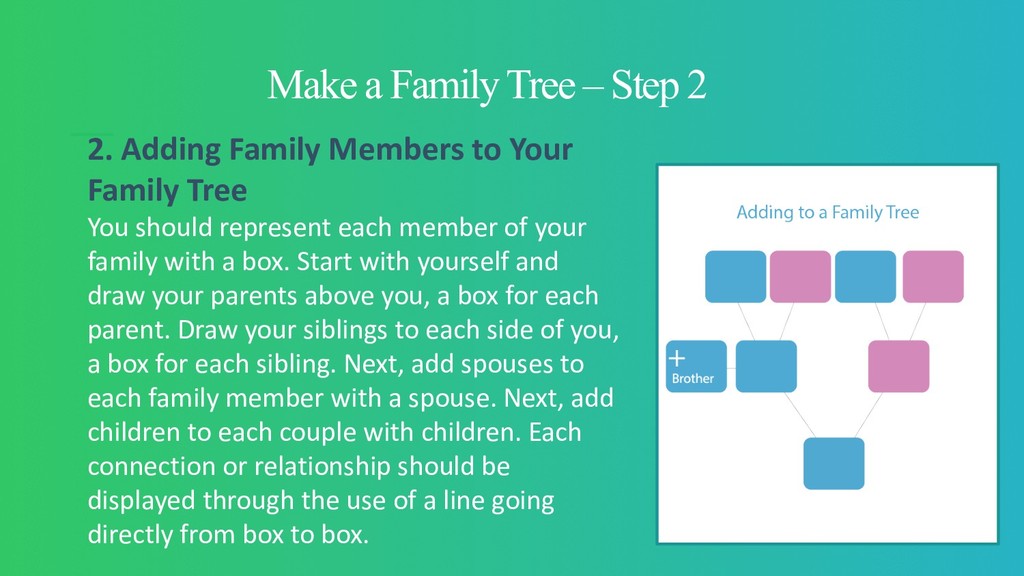 Make a Family Tree – Step 2

2. Adding Family Members to Your Family Tree

You should represent each member of your family with a box. Start with yourself and draw your parents above you, a box for each parent. Draw your siblings to each side of you, a box for each sibling. Next, add spouses to each family member with a spouse. Next, add children to each couple with children. Each connection or relationship should be displayed through the use of a line going directly from box to box.

Adding to a Family Tree

+
Brother